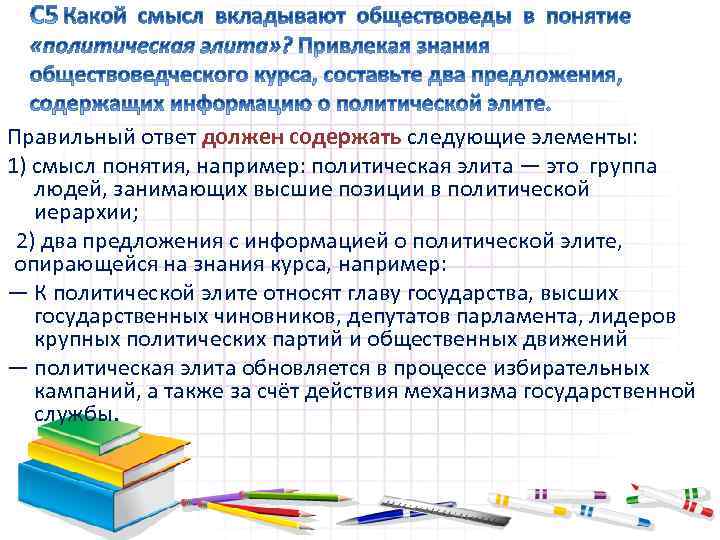 С5 Какой смысл вкладывают обществоведы в понятие «политическая элита»? Привлекая знания обществоведческого курса, составьте два предложения, содержащих информацию о политической элите.

Правильный ответ должен содержать следующие элементы:

1) смысл понятия, например: политическая элита — это группа людей, занимающих высшие позиции в политической иерархии;

2) два предложения с информацией о политической элите, опирающейся на знания курса, например:

— К политической элите относят главу государства, высших государственных чиновников, депутатов парламента, лидеров крупных политических партий и общественных движений

— политическая элита обновляется в процессе избирательных кампаний, а также за счёт действия механизма государственной службы.